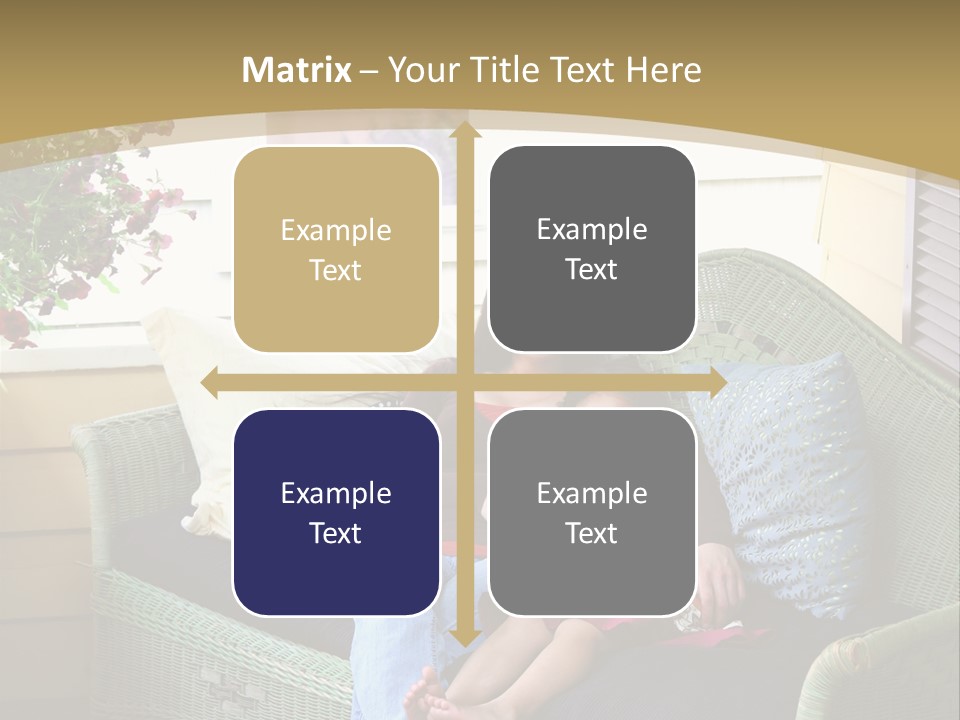 Matrix – Your Title Text Here

Example Text

Example Text

Example Text

Example Text